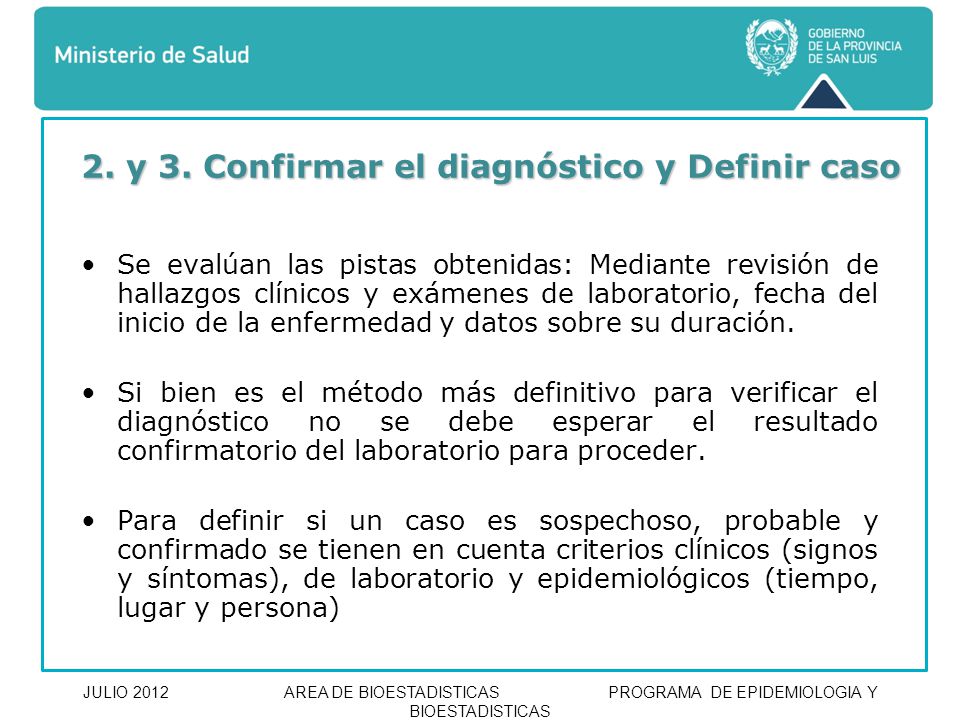 Ministerio de Salud

GOBIERNO
DE LA PROVINCIA
DE SAN LUIS

2. y 3. Confirmar el diagnóstico y Definir caso

• Se evalúan las pistas obtenidas: Mediante revisión de hallazgos clínicos y exámenes de laboratorio, fecha del inicio de la enfermedad y datos sobre su duración.

• Si bien es el método más definitivo para verificar el diagnóstico no se debe esperar el resultado confirmatorio del laboratorio para proceder.

• Para definir si un caso es sospechoso, probable y confirmado se tienen en cuenta criterios clínicos (signos y síntomas), de laboratorio y epidemiológicos (tiempo, lugar y persona)

JULIO 2012

AREA DE BIOESTADISTICAS

PROGRAMA DE EPIDEMIOLOGIA Y BIOESTADISTICAS